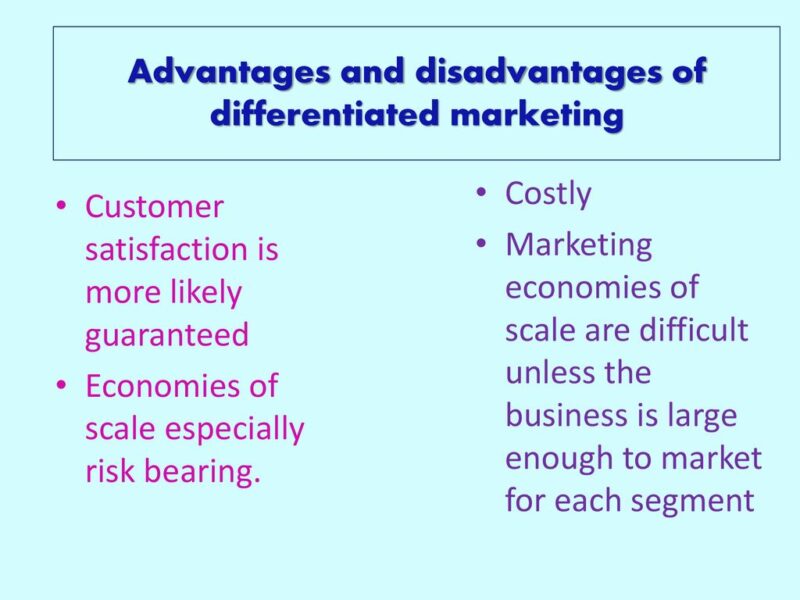 Advantages and disadvantages of differentiated marketing

• Customer satisfaction is more likely guaranteed
• Economies of scale especially risk bearing.

• Costly
• Marketing economies of scale are difficult unless the business is large enough to market for each segment